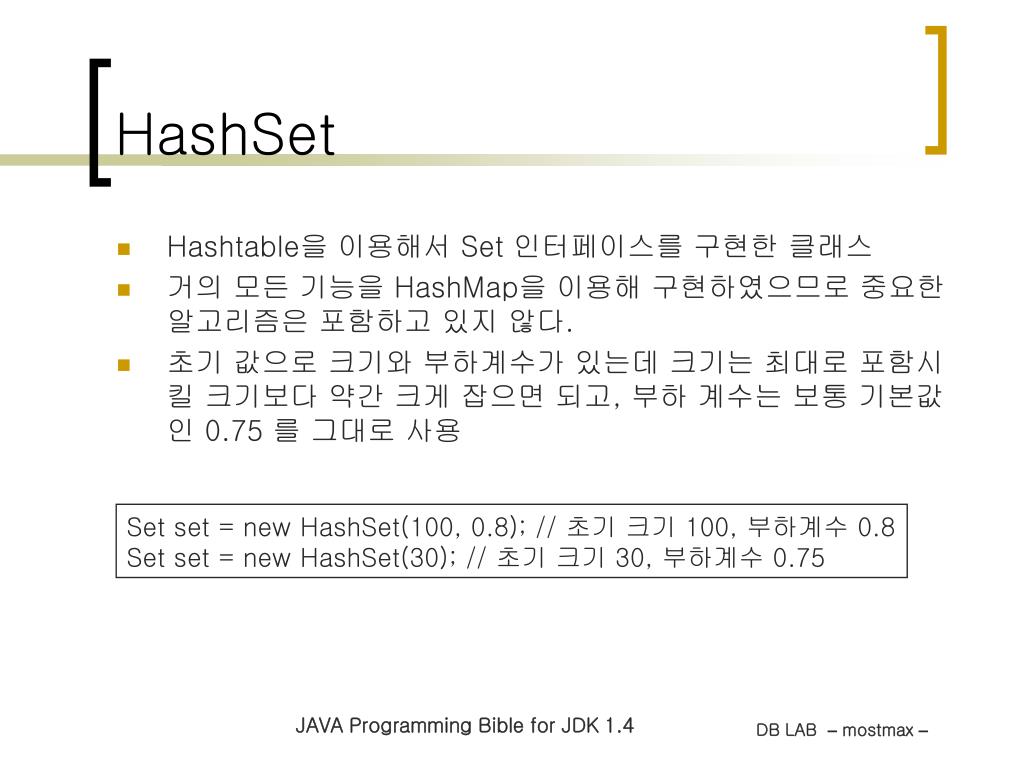 HashSet

Hashtable을 이용해서 Set 인터페이스를 구현한 클래스

거의 모든 기능을 HashMap을 이용해 구현하였으므로 중요한 알고리즘은 포함하고 있지 않다.

초기 값으로 크기와 부하계수가 있는데 크기는 최대로 포함시킬 크기보다 약간 크게 잡으면 되고, 부하 계수는 보통 기본값인 0.75 를 그대로 사용

Set set = new HashSet(100, 0.8); // 초기 크기 100, 부하계수 0.8
Set set = new HashSet(30); // 초기 크기 30, 부하계수 0.75

JAVA Programming Bible for JDK 1.4

DB LAB – mostmax –